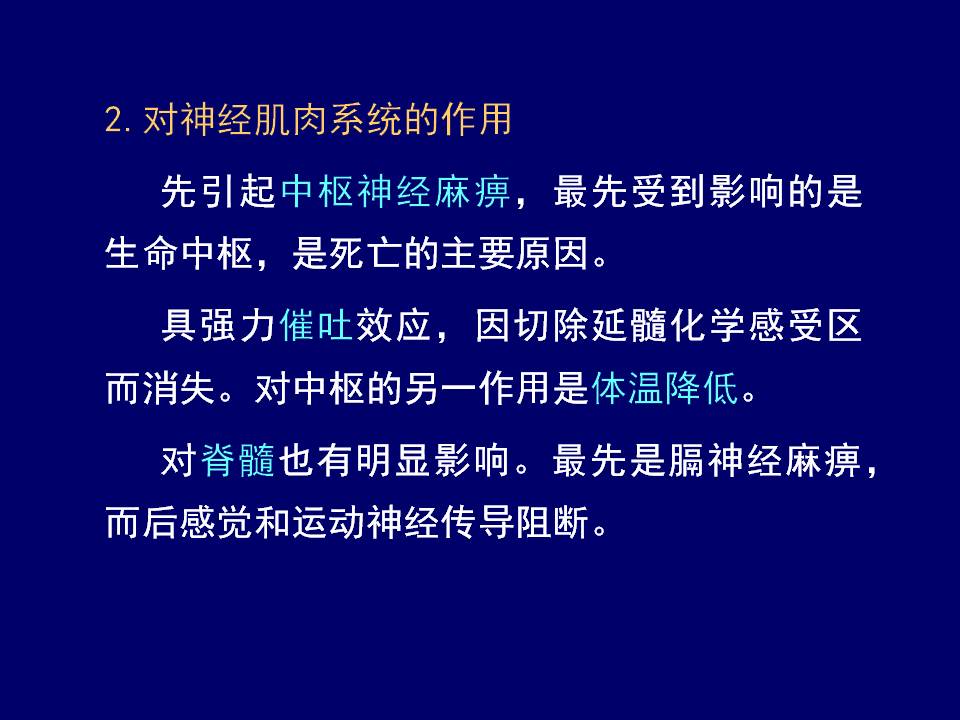 2. 对神经肌肉系统的作用

先引起中枢神经麻痹，最先受到影响的是生命中枢，是死亡的主要原因。

具强力催吐效应，因切除延髓化学感受区而消失。对中枢的另一作用是体温降低。

对脊髓也有明显影响。最先是膈神经麻痹，而后感觉和运动神经传导阻断。